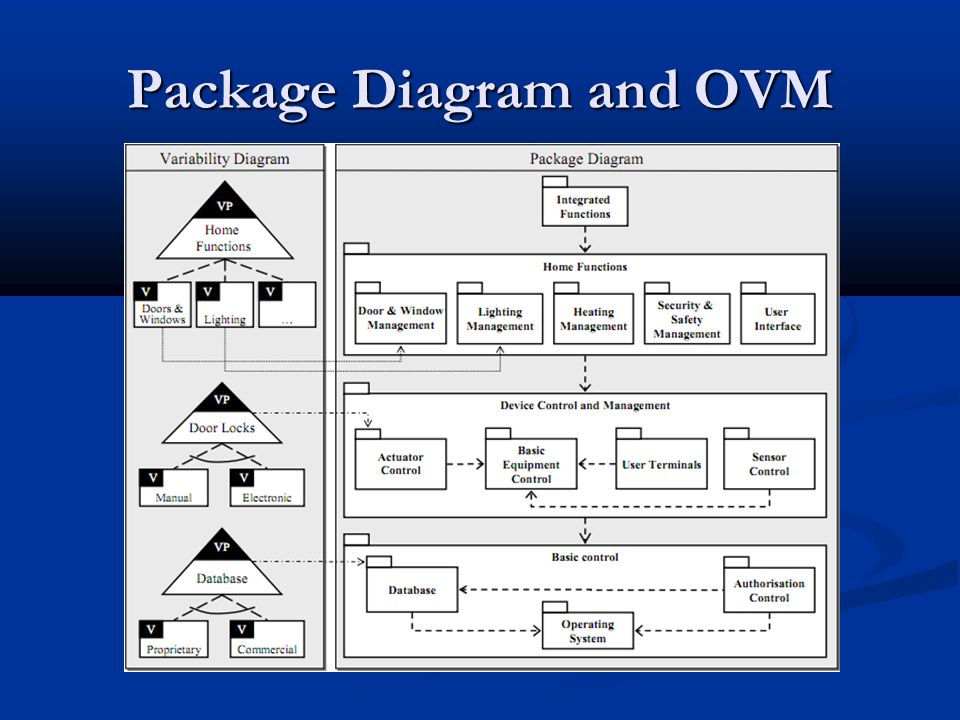 Package Diagram and OVM

Variability Diagram

VP
Home Functions

V
Doors & Windows

V
Lighting

V
...

VP
Door Locks

V
Manual

V
Electronic

VP
Database

V
Proprietary

V
Commercial

Package Diagram

Integrated Functions

Home Functions

Door & Window Management

Lighting Management

Heating Management

Security & Safety Management

User Interface

Device Control and Management

Actuator Control

Basic Equipment Control

User Terminals

Sensor Control

Basic control

Database

Authorisation Control

Operating System